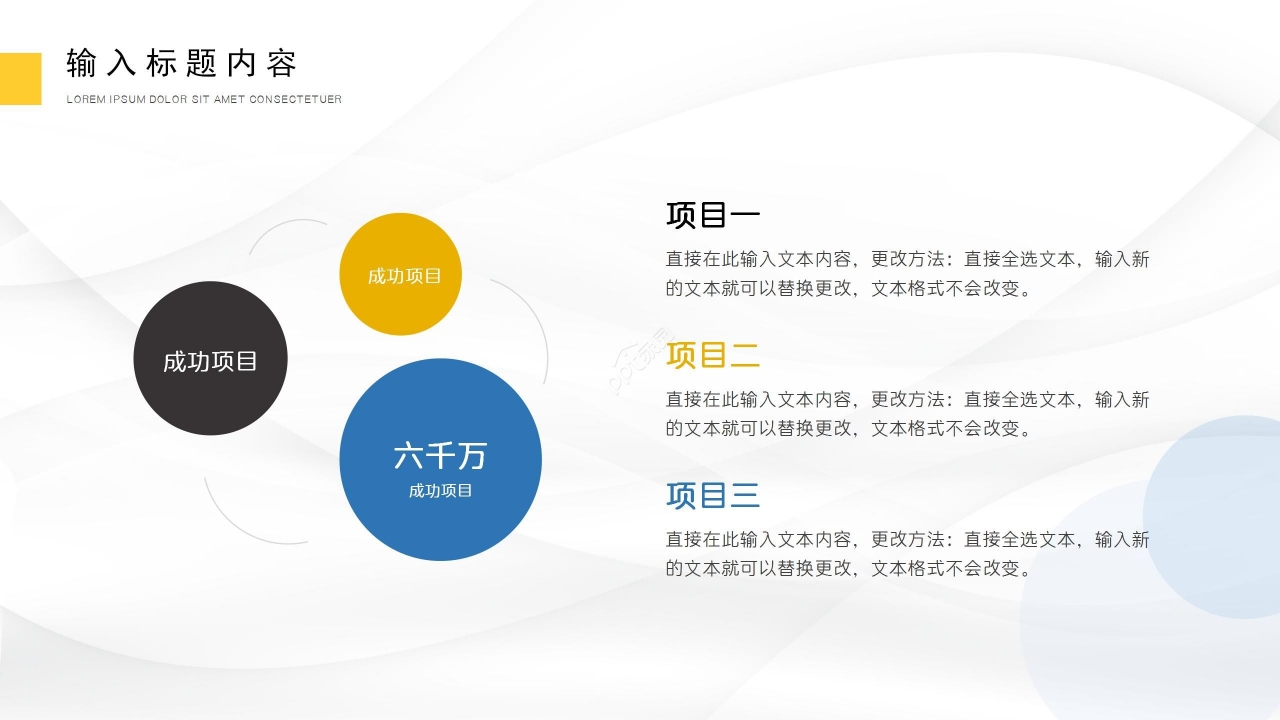 输入标题内容
LOREM IPSUM DOLOR SIT AMET CONSECTETUER

成功项目

成功项目

六千万
成功项目

项目一
直接在此输入文本内容，更改方法：直接全选文本，输入新的文本就可以替换更改，文本格式不会改变。

项目二
直接在此输入文本内容，更改方法：直接全选文本，输入新的文本就可以替换更改，文本格式不会改变。

项目三
直接在此输入文本内容，更改方法：直接全选文本，输入新的文本就可以替换更改，文本格式不会改变。